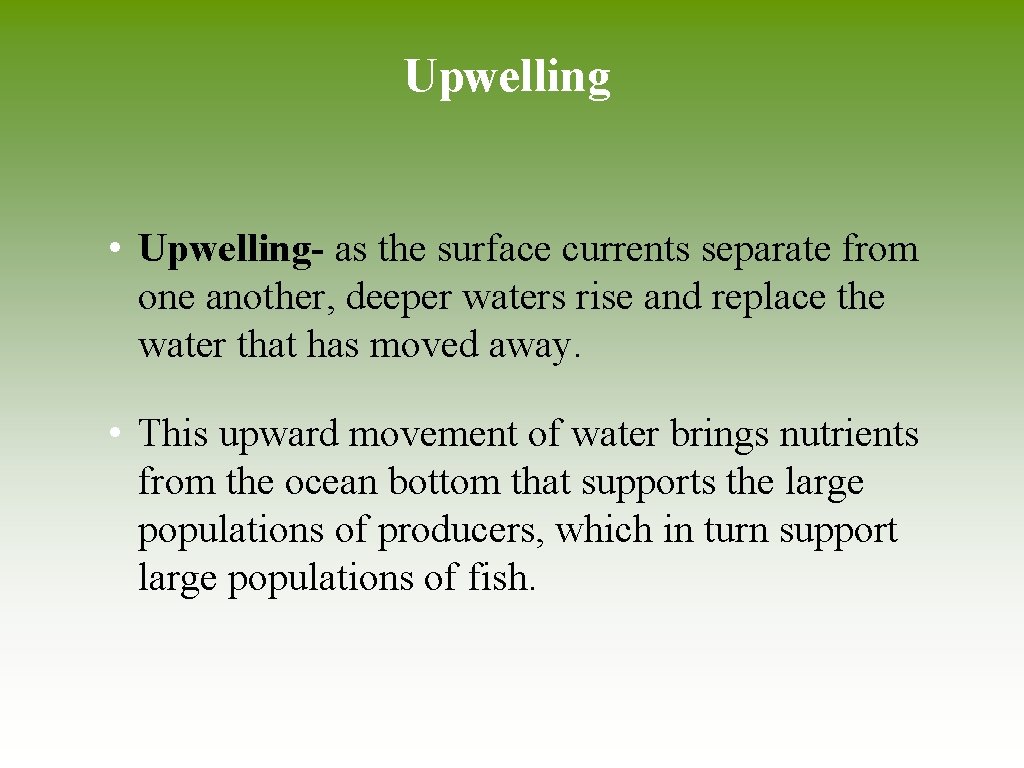 Upwelling

• Upwelling- as the surface currents separate from one another, deeper waters rise and replace the water that has moved away.

• This upward movement of water brings nutrients from the ocean bottom that supports the large populations of producers, which in turn support large populations of fish.